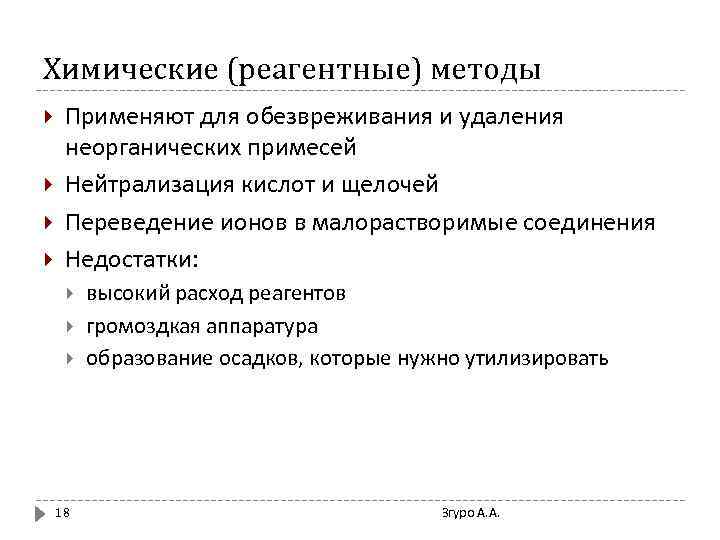 Химические (реагентные) методы

Применяют для обезвреживания и удаления неорганических примесей

Нейтрализация кислот и щелочей

Переведение ионов в малорастворимые соединения

Недостатки:

высокий расход реагентов

громоздкая аппаратура

образование осадков, которые нужно утилизировать

18

Згуро А.А.